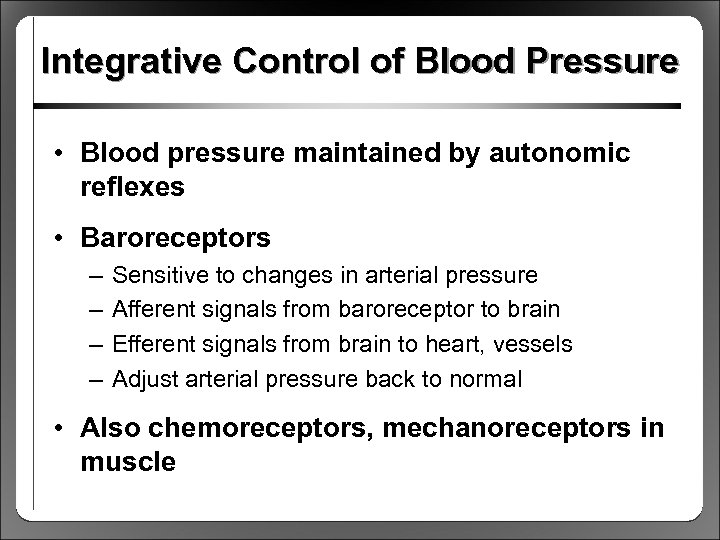 Integrative Control of Blood Pressure

• Blood pressure maintained by autonomic reflexes

• Baroreceptors
– Sensitive to changes in arterial pressure
– Afferent signals from baroreceptor to brain
– Efferent signals from brain to heart, vessels
– Adjust arterial pressure back to normal

• Also chemoreceptors, mechanoreceptors in muscle